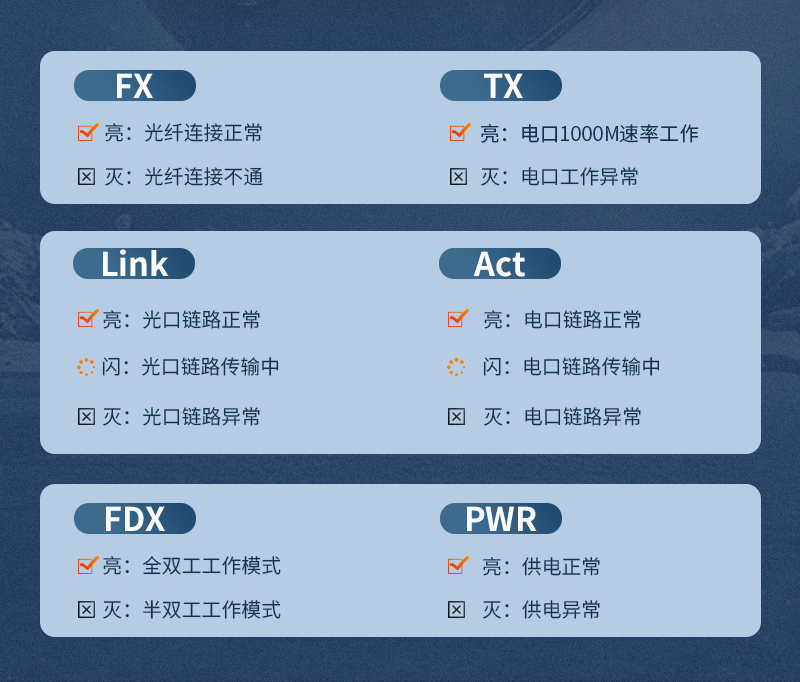 FX

亮：光纤连接正常

灭：光纤连接不通

TX

亮：电口1000M速率工作

灭：电口工作异常

Link

亮：光口链路正常

闪：光口链路传输中

灭：光口链路异常

Act

亮：电口链路正常

闪：电口链路传输中

灭：电口链路异常

FDX

亮：全双工工作模式

灭：半双工工作模式

PWR

亮：供电正常

灭：供电异常